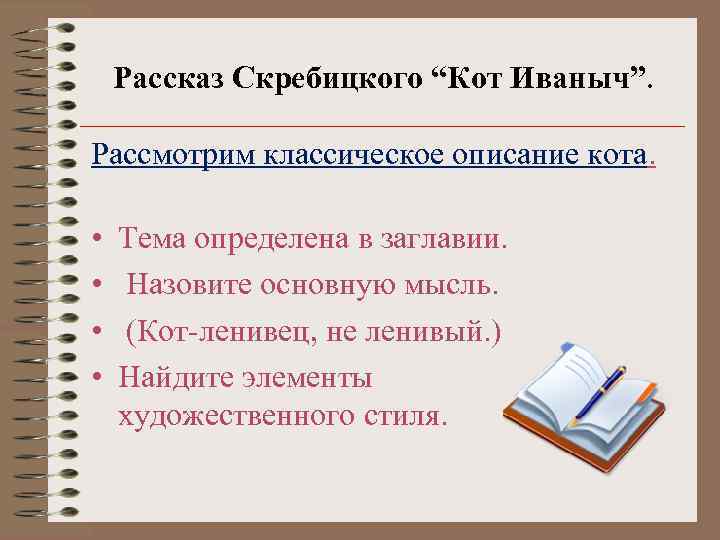 Рассказ Скребицкого “Кот Иваныч”.

Рассмотрим классическое описание кота.

• Тема определена в заглавии.
• Назовите основную мысль.
• (Кот-ленивец, не ленивый.)
• Найдите элементы художественного стиля.